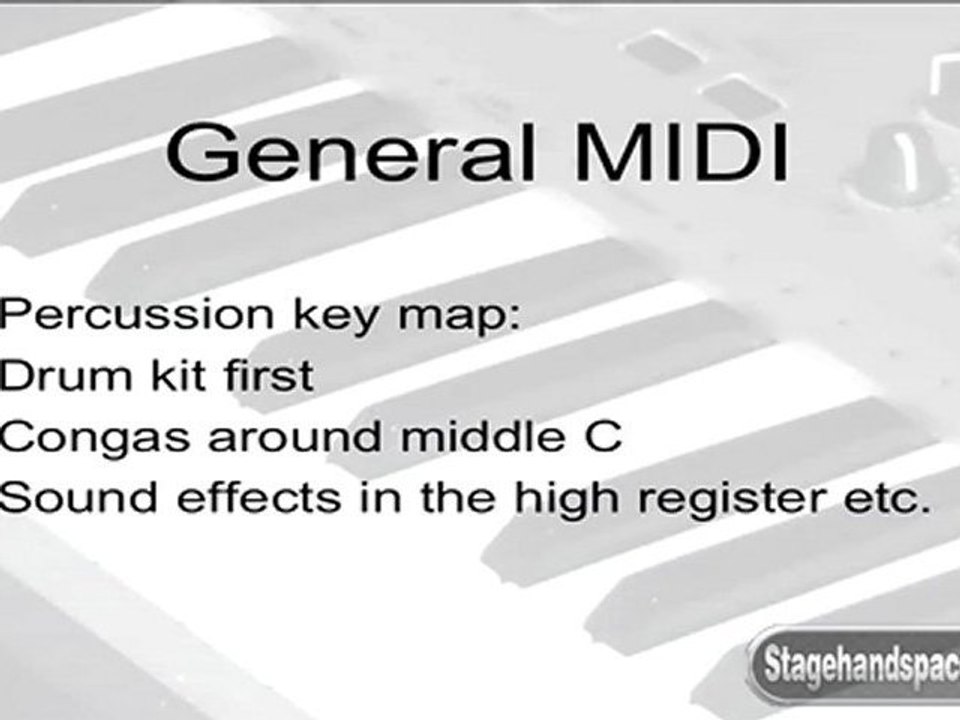 General MIDI

Percussion key map:
Drum kit first
Congas around middle C
Sound effects in the high register etc.

Stagehandspac